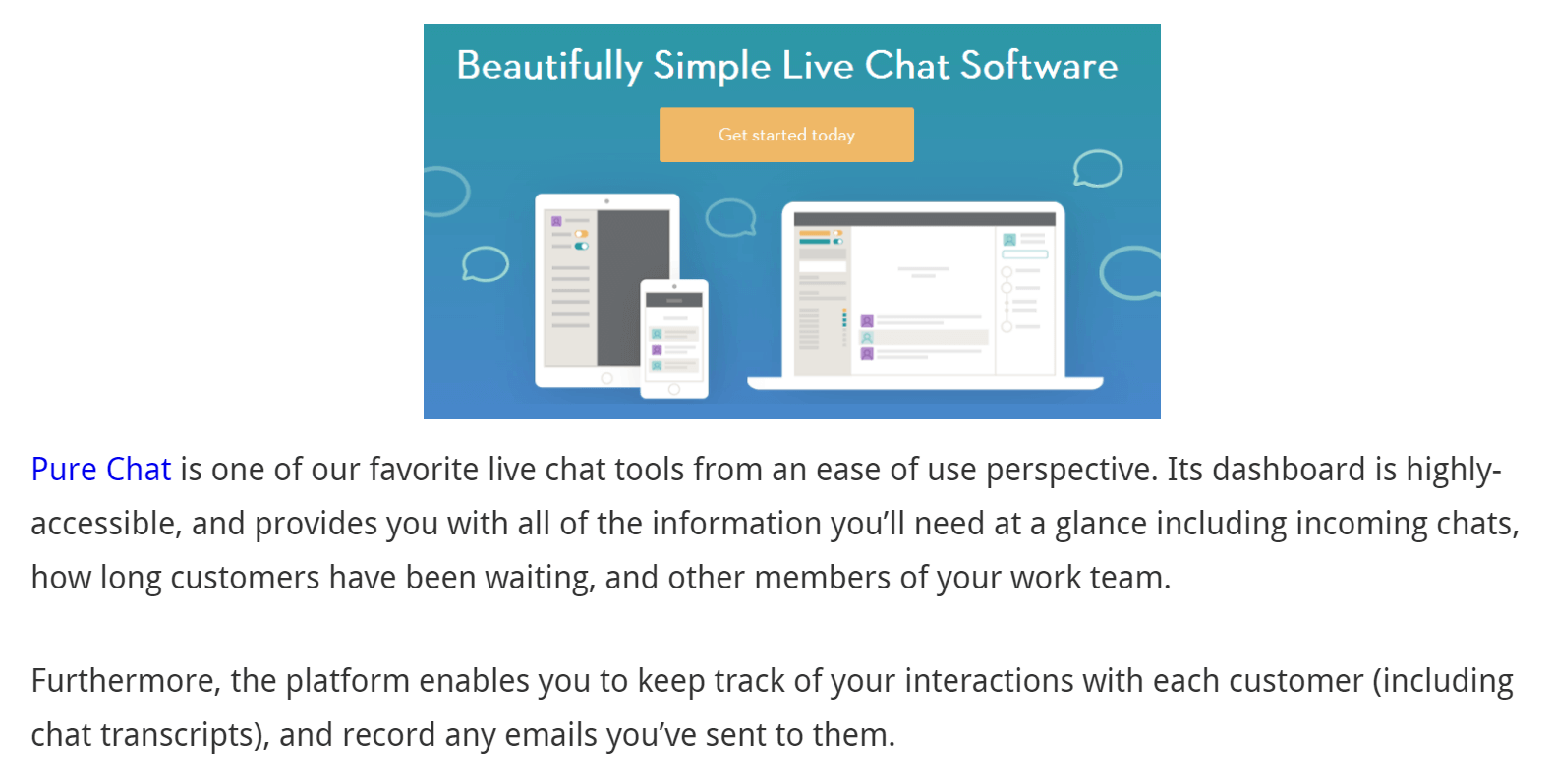 Beautifully Simple Live Chat Software

Get started today

Pure Chat is one of our favorite live chat tools from an ease of use perspective. Its dashboard is highly-accessible, and provides you with all of the information you'll need at a glance including incoming chats, how long customers have been waiting, and other members of your work team.

Furthermore, the platform enables you to keep track of your interactions with each customer (including chat transcripts), and record any emails you've sent to them.